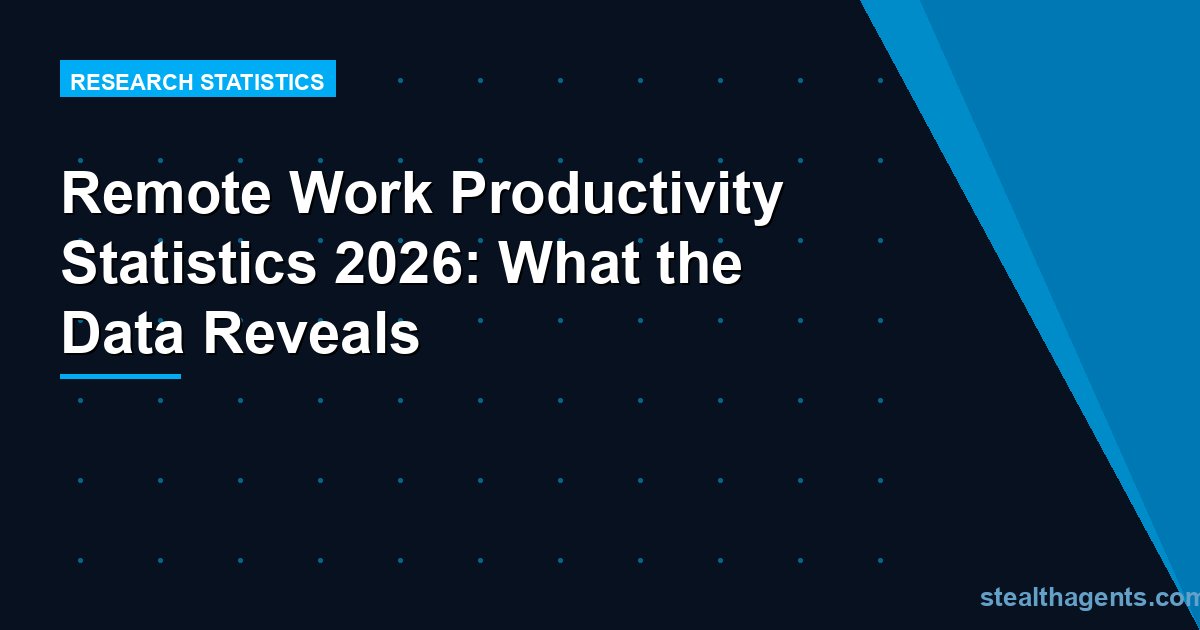 RESEARCH STATISTICS

Remote Work Productivity Statistics 2026: What the Data Reveals

stealthagents.com